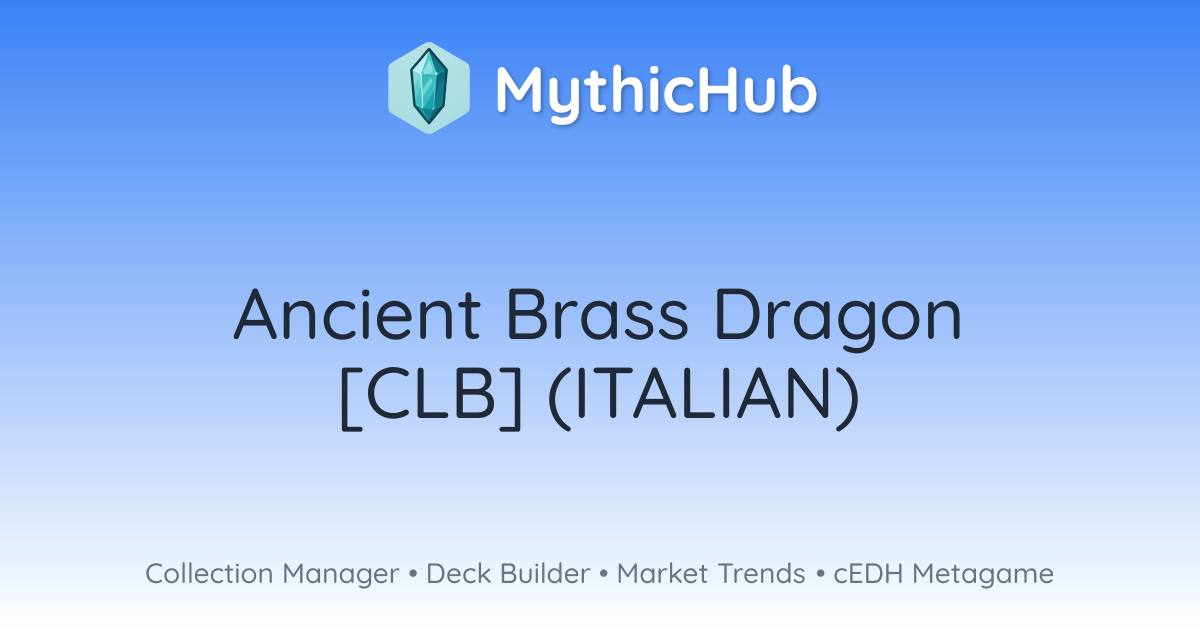 MythicHub

Ancient Brass Dragon [CLB] (ITALIAN)

Collection Manager • Deck Builder • Market Trends • cEDH Metagame